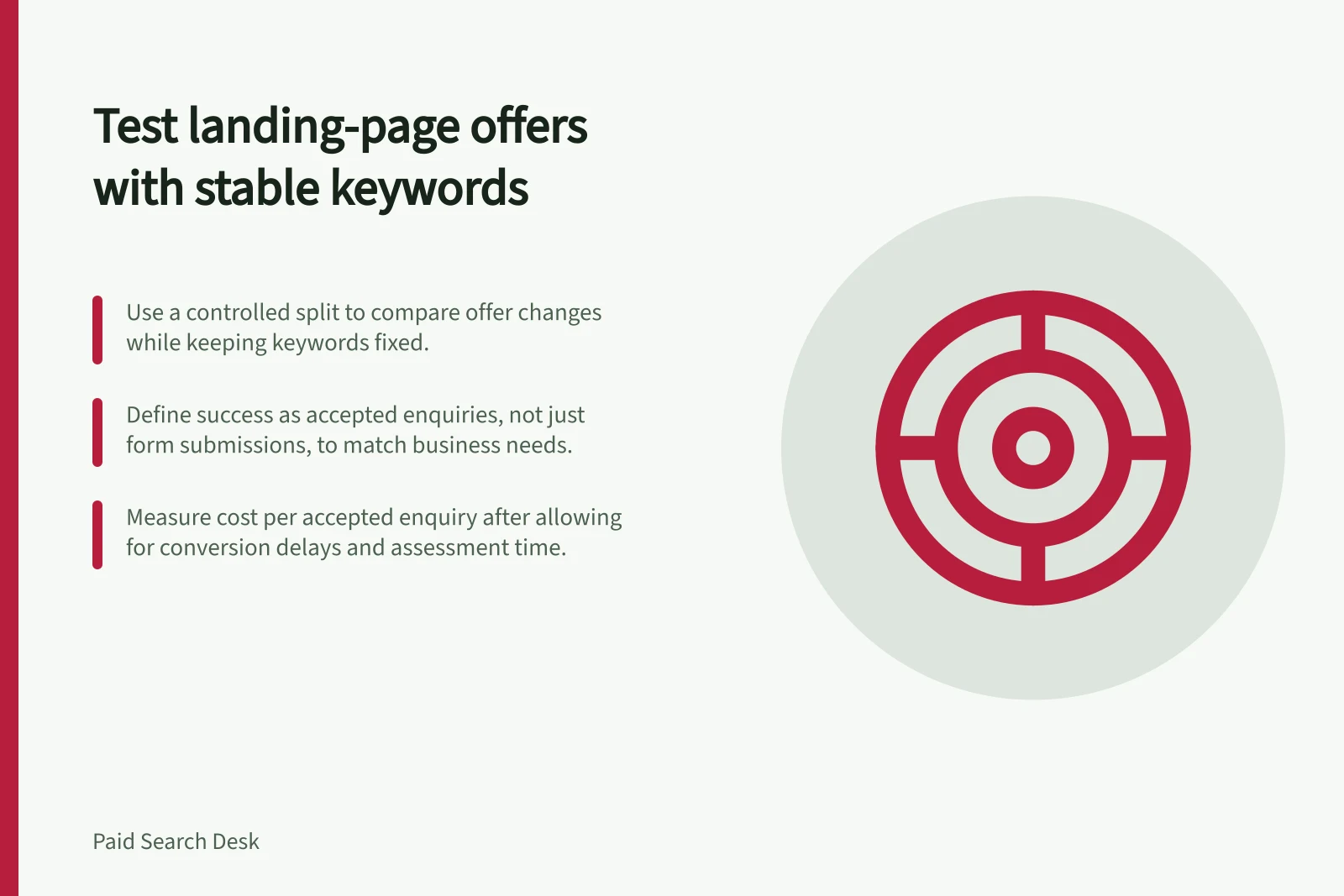 Test landing-page offers with stable keywords

Use a controlled split to compare offer changes while keeping keywords fixed.

Define success as accepted enquiries, not just form submissions, to match business needs.

Measure cost per accepted enquiry after allowing for conversion delays and assessment time.

Paid Search Desk